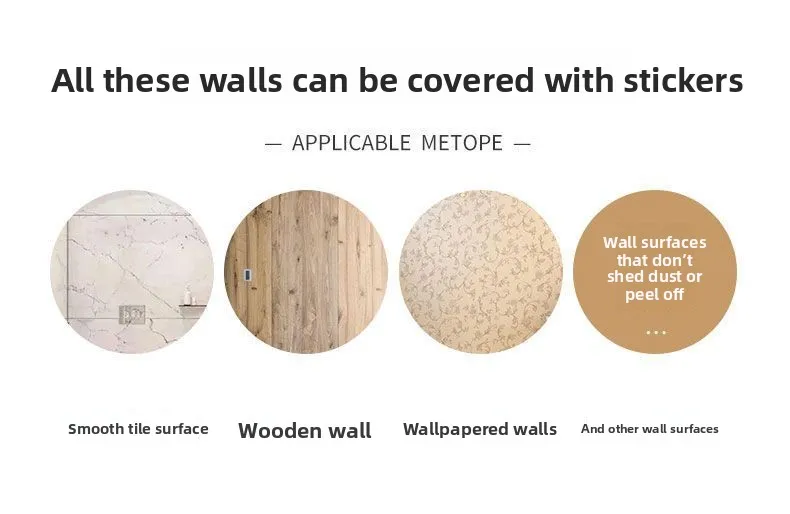 All these walls can be covered with stickers

— APPLICABLE METOPE —

Wall surfaces that don't shed dust or peel off

...

Smooth tile surface

Wooden wall

Wallpapered walls

And other wall surfaces